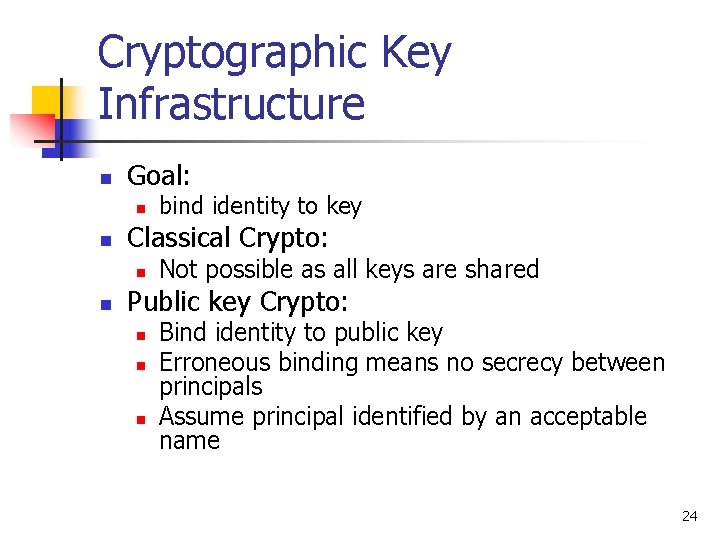 Cryptographic Key Infrastructure

- Goal:
  - bind identity to key
- Classical Crypto:
  - Not possible as all keys are shared
- Public key Crypto:
  - Bind identity to public key
  - Erroneous binding means no secrecy between principals
  - Assume principal identified by an acceptable name

24